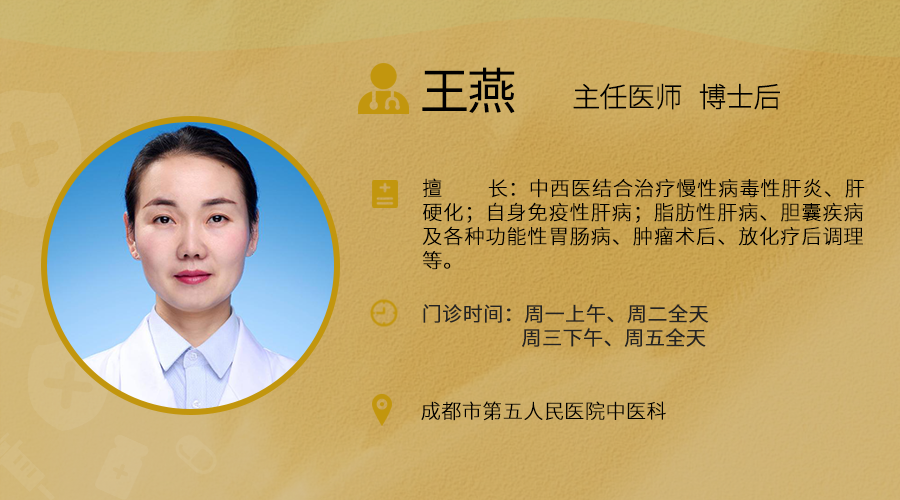 王燕 主任医师 博士后

擅　　长：中西医结合治疗慢性病毒性肝炎、肝硬化；自身免疫性肝病；脂肪性肝病、胆囊疾病及各种功能性胃肠病、肿瘤术后、放化疗后调理等。

门诊时间：周一上午、周二全天
周三下午、周五全天

成都市第五人民医院中医科